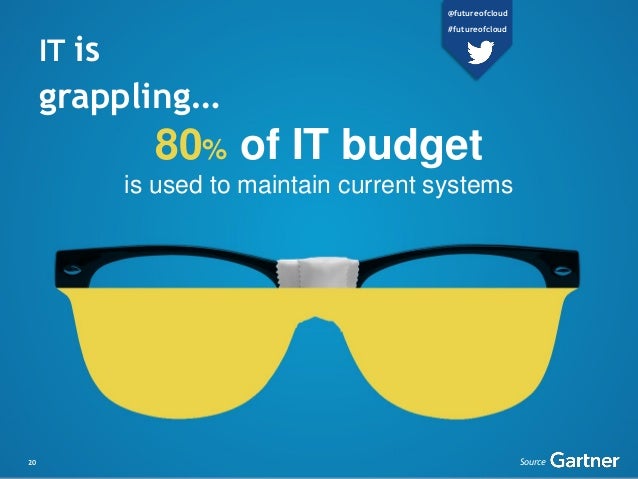 @futureofcloud
#futureofcloud

IT is grappling...

80% of IT budget
is used to maintain current systems

20

Source Gartner